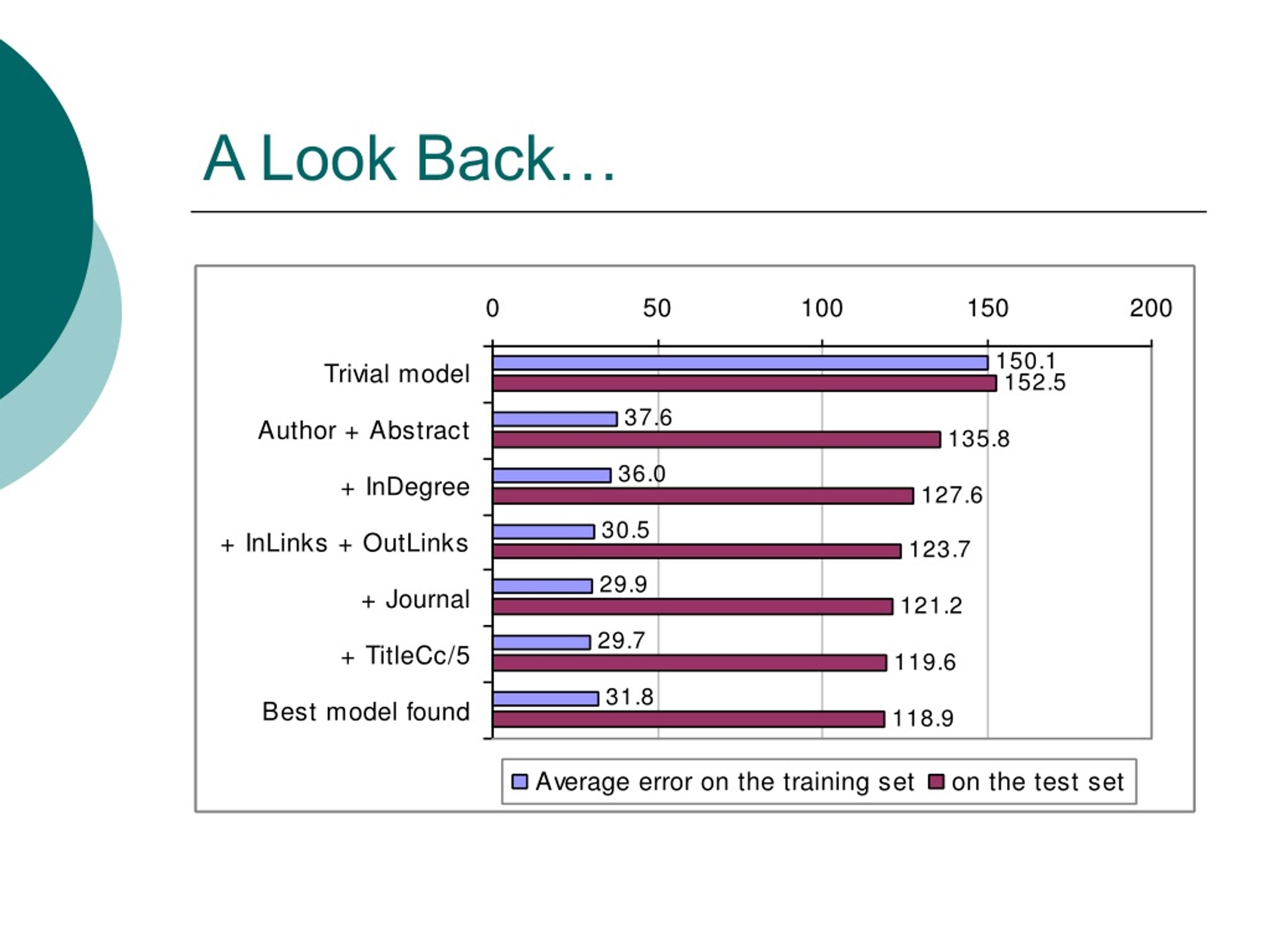 A Look Back…

0 50 100 150 200

Trivial model 150.1 152.5

Author + Abstract 37.6 135.8

+ InDegree 36.0 127.6

+ InLinks + OutLinks 30.5 123.7

+ Journal 29.9 121.2

+ TitleCc/5 29.7 119.6

Best model found 31.8 118.9

Average error on the training set on the test set